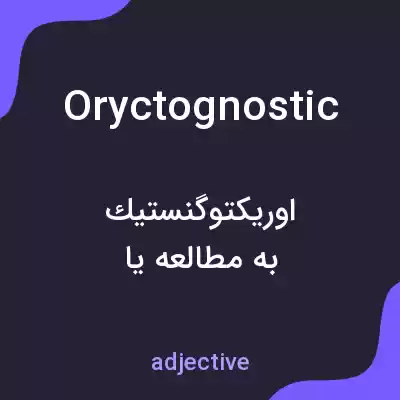 Oryctognostic

اوریکتوگنستیك
به مطالعه یا

adjective